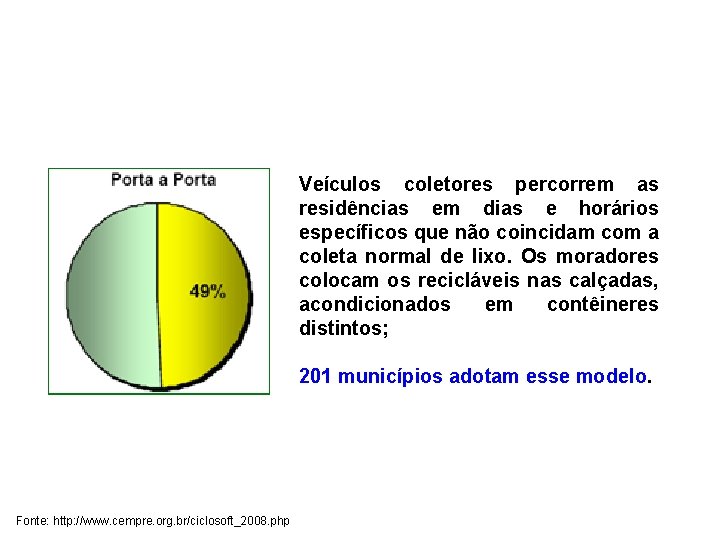 Porta a Porta

49%

Veículos coletores percorrem as residências em dias e horários específicos que não coincidam com a coleta normal de lixo. Os moradores colocam os recicláveis nas calçadas, acondicionados em contêineres distintos;

201 municípios adotam esse modelo.

Fonte: http://www.cempre.org.br/ciclosoft_2008.php